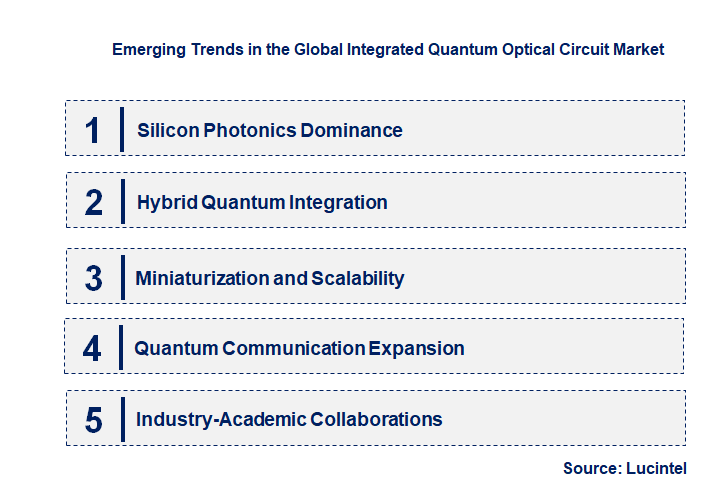 Emerging Trends in the Global Integrated Quantum Optical Circuit Market

1 Silicon Photonics Dominance

2 Hybrid Quantum Integration

3 Miniaturization and Scalability

4 Quantum Communication Expansion

5 Industry-Academic Collaborations

Source: Lucintel